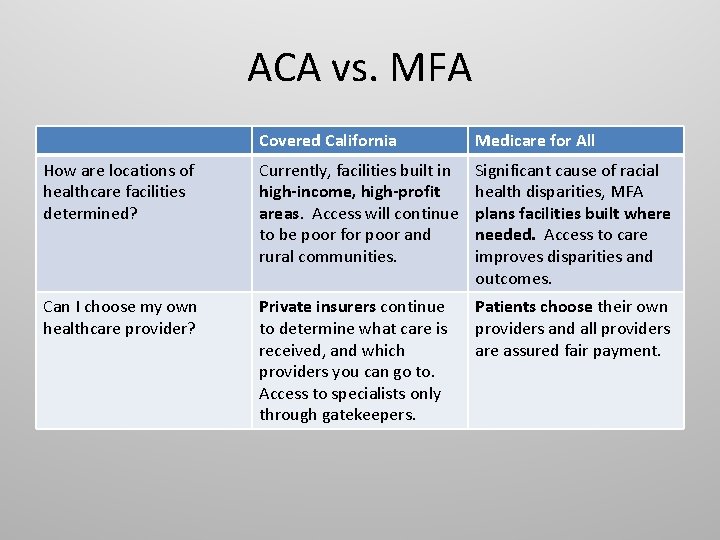 ACA vs. MFA

| | Covered California | Medicare for All |
|---|---|---|
| How are locations of healthcare facilities determined? | Currently, facilities built in high-income, high-profit areas. Access will continue to be poor for poor and rural communities. | Significant cause of racial health disparities, MFA plans facilities built where needed. Access to care improves disparities and outcomes. |
| Can I choose my own healthcare provider? | Private insurers continue to determine what care is received, and which providers you can go to. Access to specialists only through gatekeepers. | Patients choose their own providers and all providers are assured fair payment. |